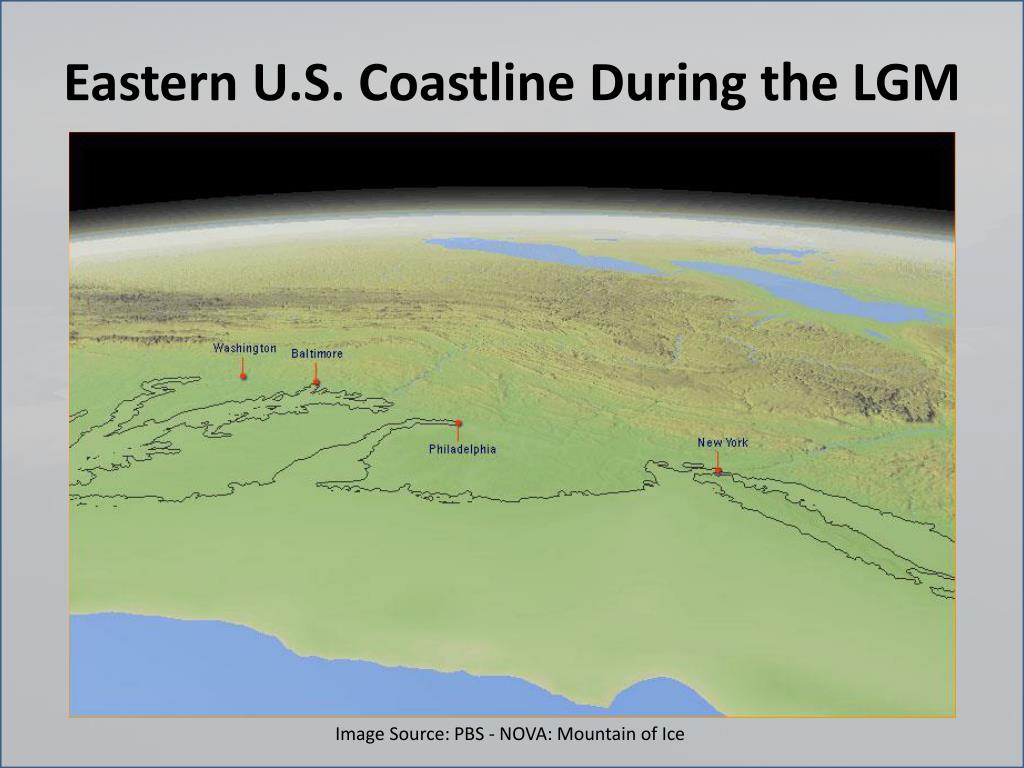 Eastern U.S. Coastline During the LGM

Washington
Baltimore
Philadelphia
New York

Image Source: PBS - NOVA: Mountain of Ice